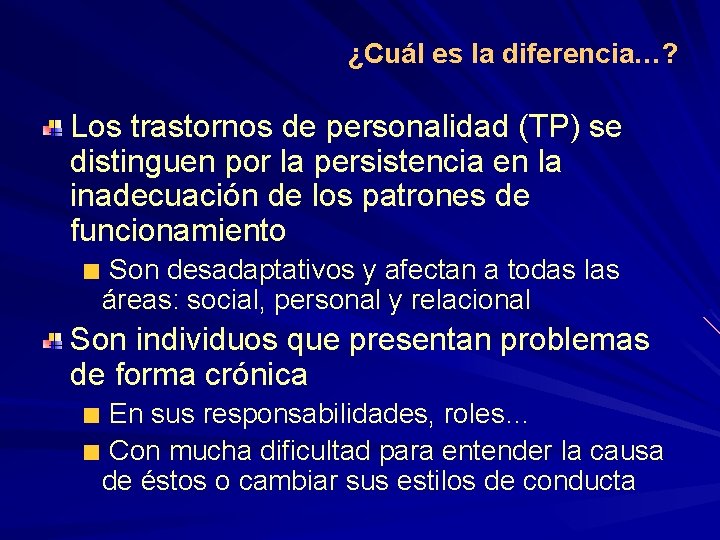 ¿Cuál es la diferencia…?

Los trastornos de personalidad (TP) se distinguen por la persistencia en la inadecuación de los patrones de funcionamiento

Son desadaptativos y afectan a todas las áreas: social, personal y relacional

Son individuos que presentan problemas de forma crónica

En sus responsabilidades, roles…

Con mucha dificultad para entender la causa de éstos o cambiar sus estilos de conducta